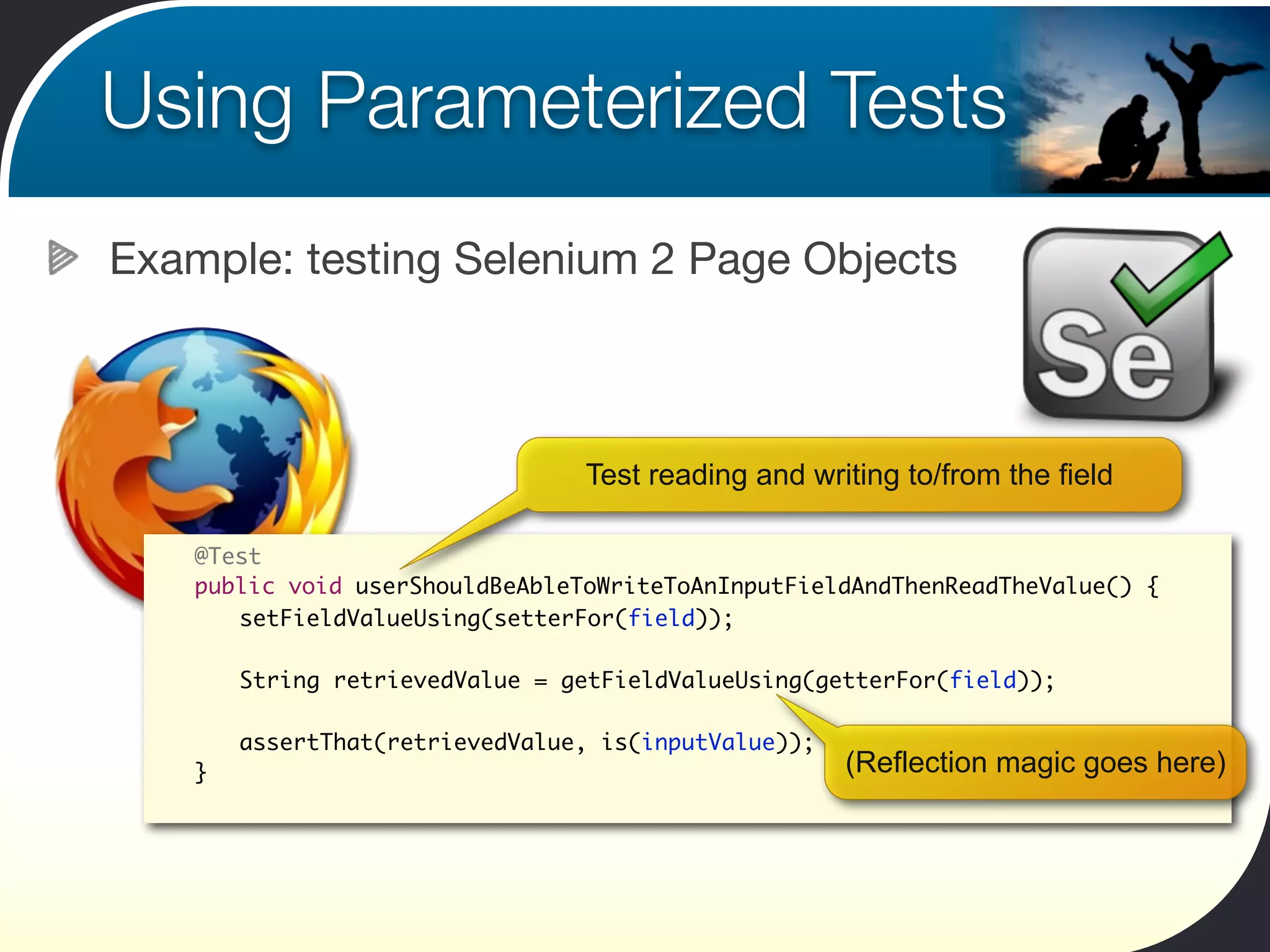 Using Parameterized Tests

Example: testing Selenium 2 Page Objects

Se

Test reading and writing to/from the field

@Test
public void userShouldBeAbleToWriteToAnInputFieldAndThenReadTheValue() {
    setFieldValueUsing(setterFor(field));

    String retrievedValue = getFieldValueUsing(getterFor(field));

    assertThat(retrievedValue, is(inputValue));
}

(Reflection magic goes here)